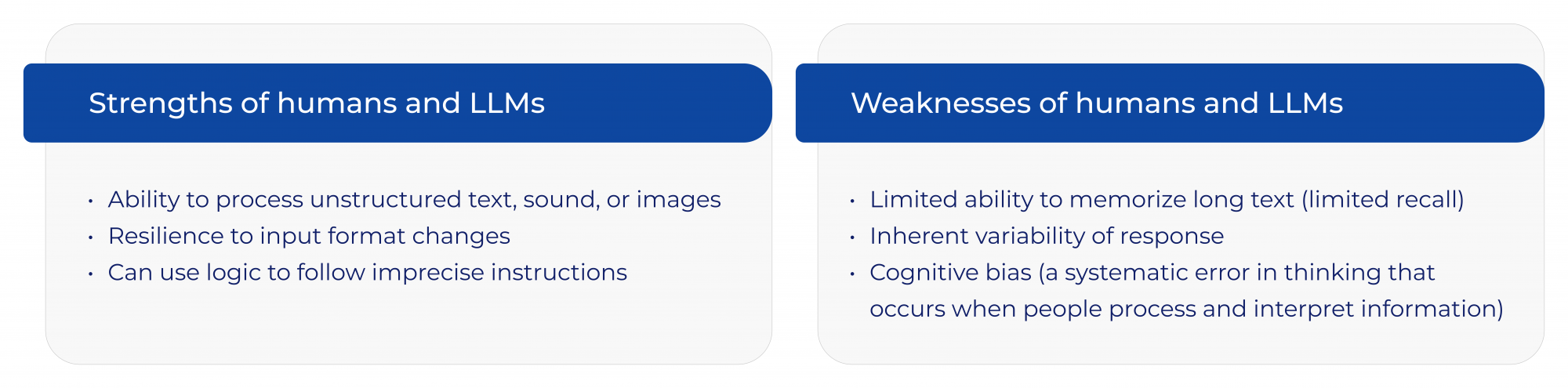 Strengths of humans and LLMs

• Ability to process unstructured text, sound, or images
• Resilience to input format changes
• Can use logic to follow imprecise instructions

Weaknesses of humans and LLMs

• Limited ability to memorize long text (limited recall)
• Inherent variability of response
• Cognitive bias (a systematic error in thinking that occurs when people process and interpret information)